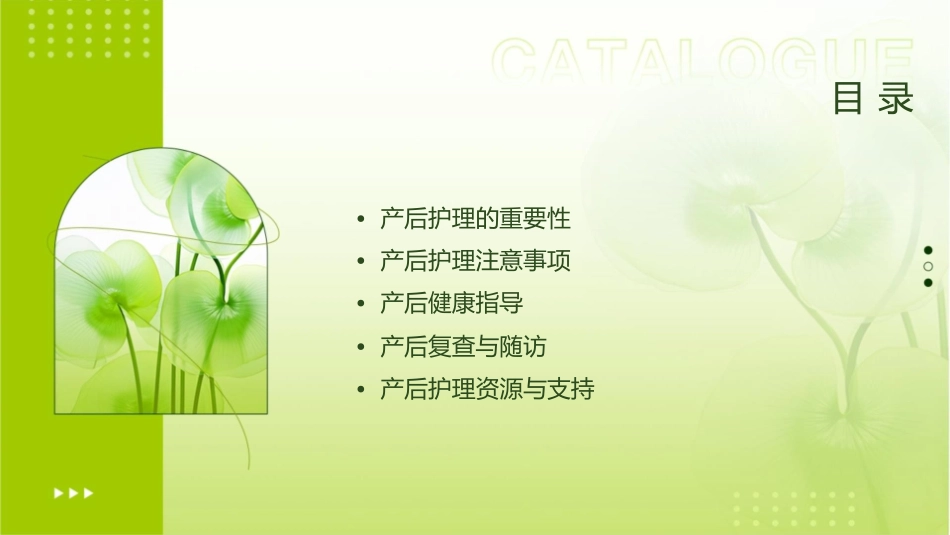 CATALOGUE
目 录

• 产后护理的重要性
• 产后护理注意事项
• 产后健康指导
• 产后复查与随访
• 产后护理资源与支持